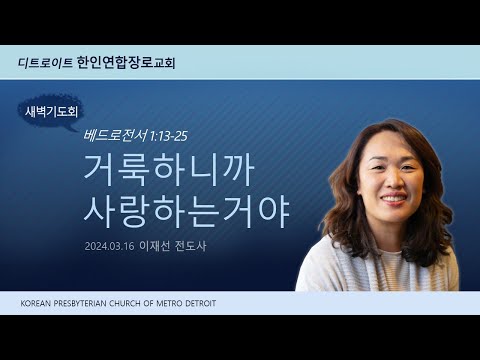 디트로이트 한인연합장로교회

새벽기도회

베드로전서 1:13-25

거룩하니까
사랑하는거야

2024.03.16 이재선 전도사

KOREAN PRESBYTERIAN CHURCH OF METRO DETROIT